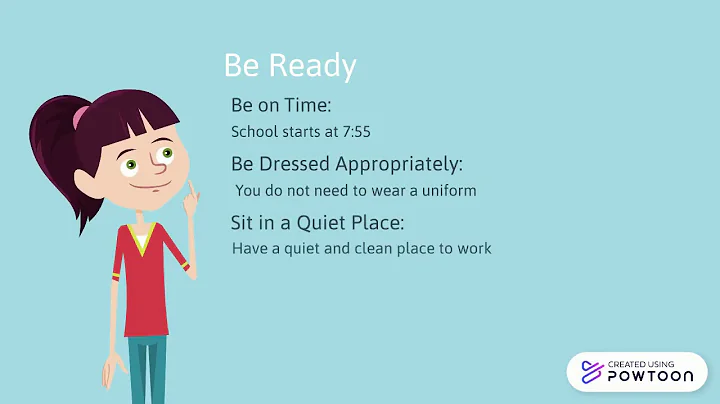 Be Ready

Be on Time:

School starts at 7:55

Be Dressed Appropriately:

You do not need to wear a uniform

Sit in a Quiet Place:

Have a quiet and clean place to work

CREATED USING
POWTOON